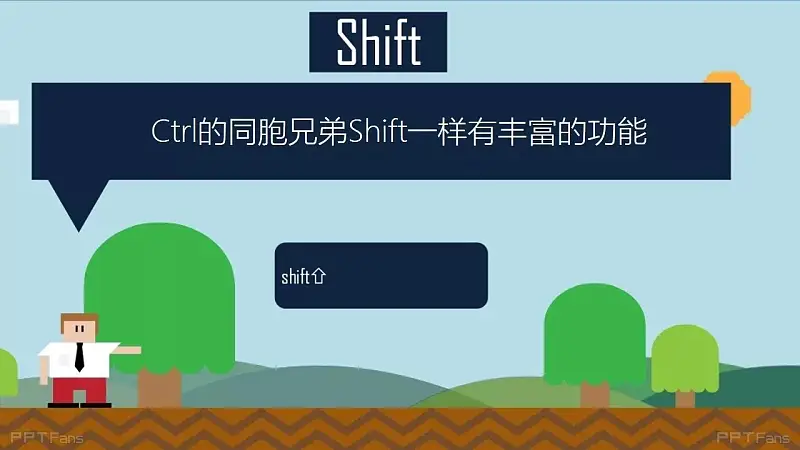 Shift

Ctrl的同胞兄弟Shift一样有丰富的功能

shift⇧

PPTFans

PPTFans